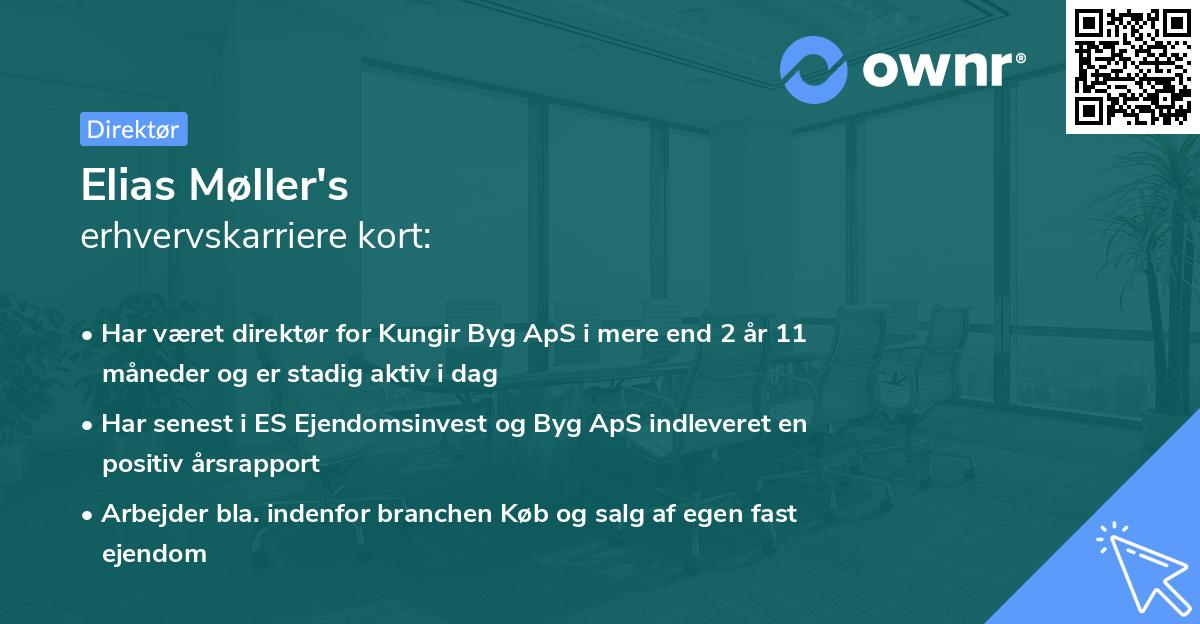 ownr®

Direktør

Elias Møller's
erhvervskarriere kort:

• Har været direktør for Kungir Byg ApS i mere end 2 år 11 måneder og er stadig aktiv i dag

• Har senest i ES Ejendomsinvest og Byg ApS indleveret en positiv årsrapport

• Arbejder bla. indenfor branchen Køb og salg af egen fast ejendom